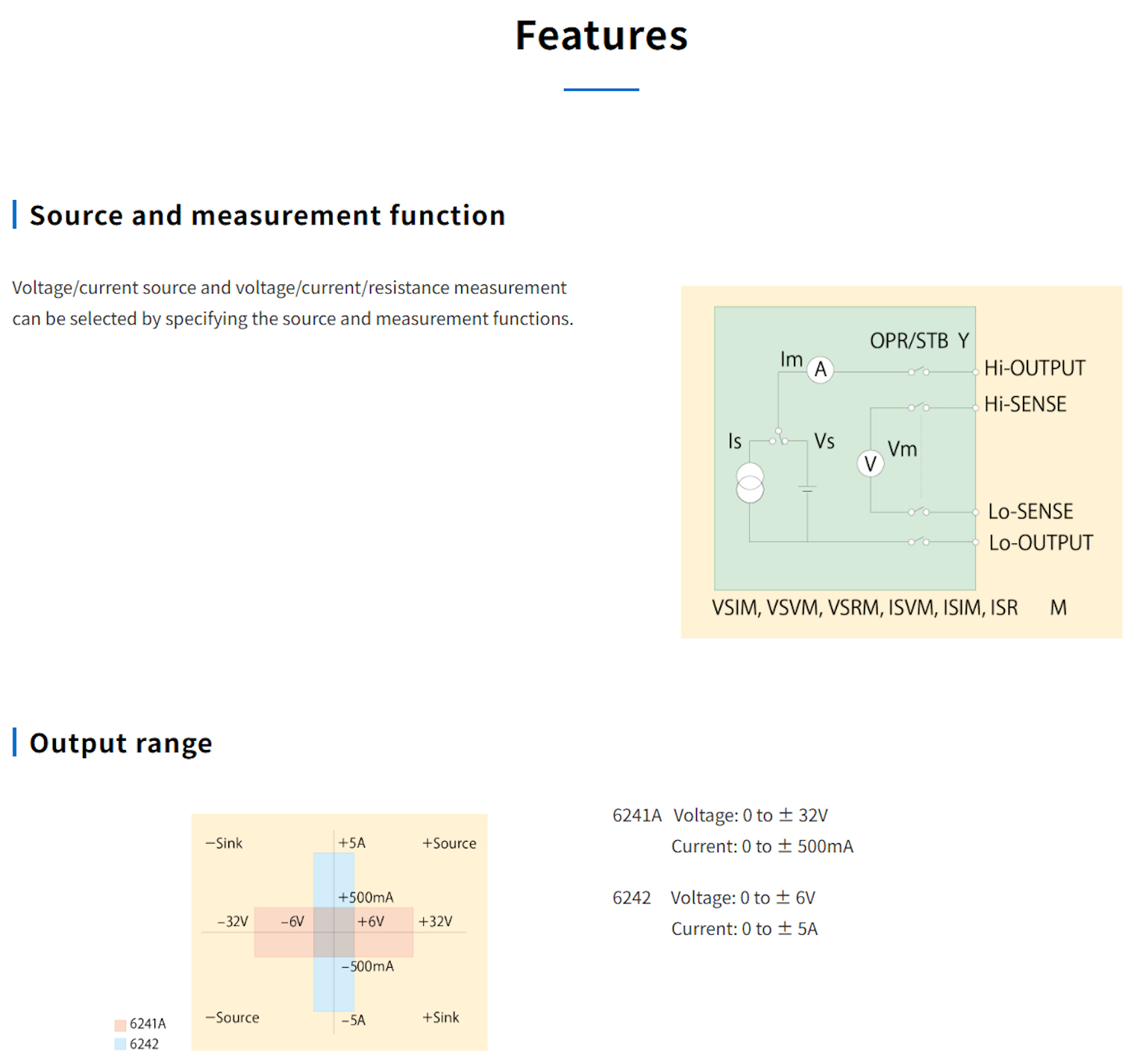 Features

Source and measurement function

Voltage/current source and voltage/current/resistance measurement can be selected by specifying the source and measurement functions.

OPR/STB Y
Im
A
Hi-OUTPUT
Hi-SENSE
Is
Vs
Vm
V
Lo-SENSE
Lo-OUTPUT
VSIM, VSVM, VSRM, ISVM, ISIM, ISR M

Output range

−Sink
+5A
+Source
+500mA
−32V
−6V
+6V
+32V
−500mA
−Source
−5A
+Sink
6241A
6242

6241A Voltage: 0 to ± 32V
Current: 0 to ± 500mA

6242 Voltage: 0 to ± 6V
Current: 0 to ± 5A